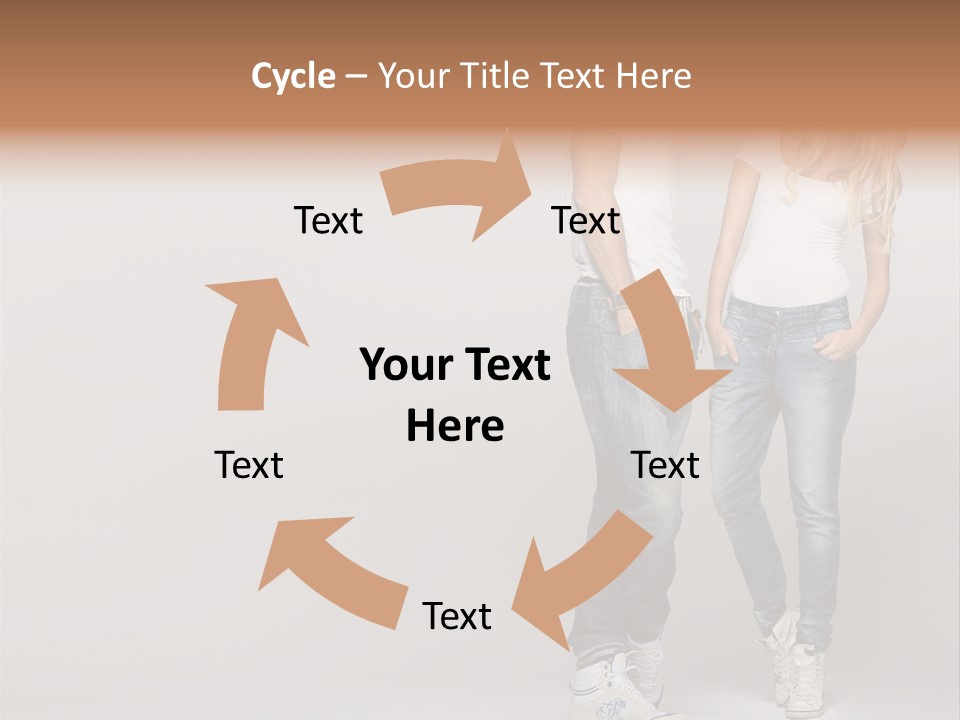 Cycle – Your Title Text Here

Text

Text

Your Text Here

Text

Text

Text